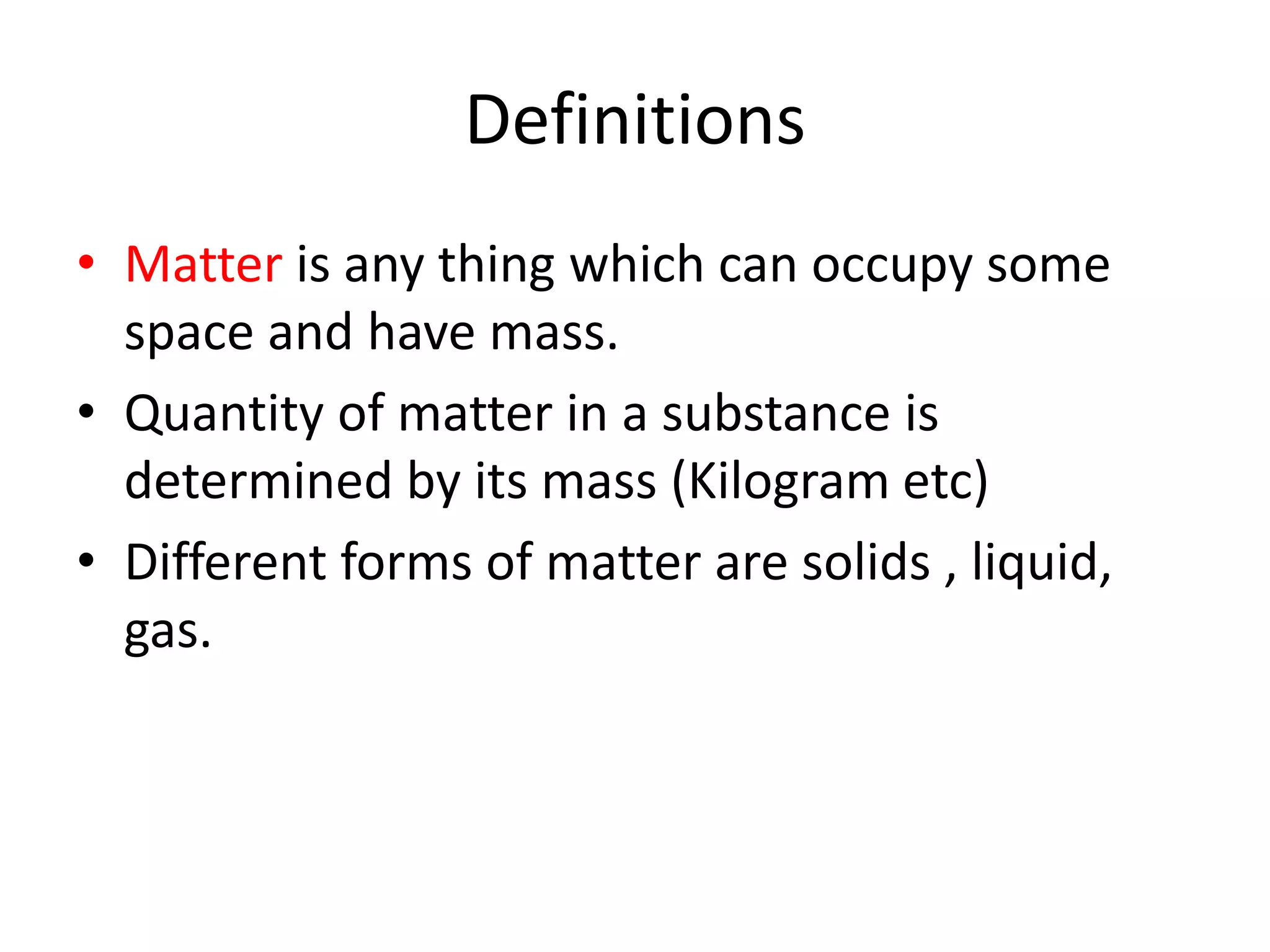 Definitions

• Matter is any thing which can occupy some space and have mass.
• Quantity of matter in a substance is determined by its mass (Kilogram etc)
• Different forms of matter are solids , liquid, gas.